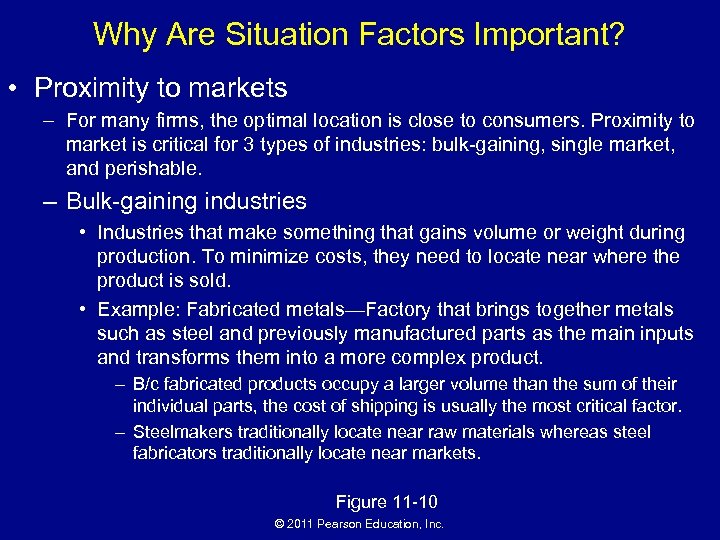 Why Are Situation Factors Important?

• Proximity to markets

– For many firms, the optimal location is close to consumers. Proximity to market is critical for 3 types of industries: bulk-gaining, single market, and perishable.

– Bulk-gaining industries

• Industries that make something that gains volume or weight during production. To minimize costs, they need to locate near where the product is sold.

• Example: Fabricated metals—Factory that brings together metals such as steel and previously manufactured parts as the main inputs and transforms them into a more complex product.

– B/c fabricated products occupy a larger volume than the sum of their individual parts, the cost of shipping is usually the most critical factor.

– Steelmakers traditionally locate near raw materials whereas steel fabricators traditionally locate near markets.

Figure 11-10

© 2011 Pearson Education, Inc.